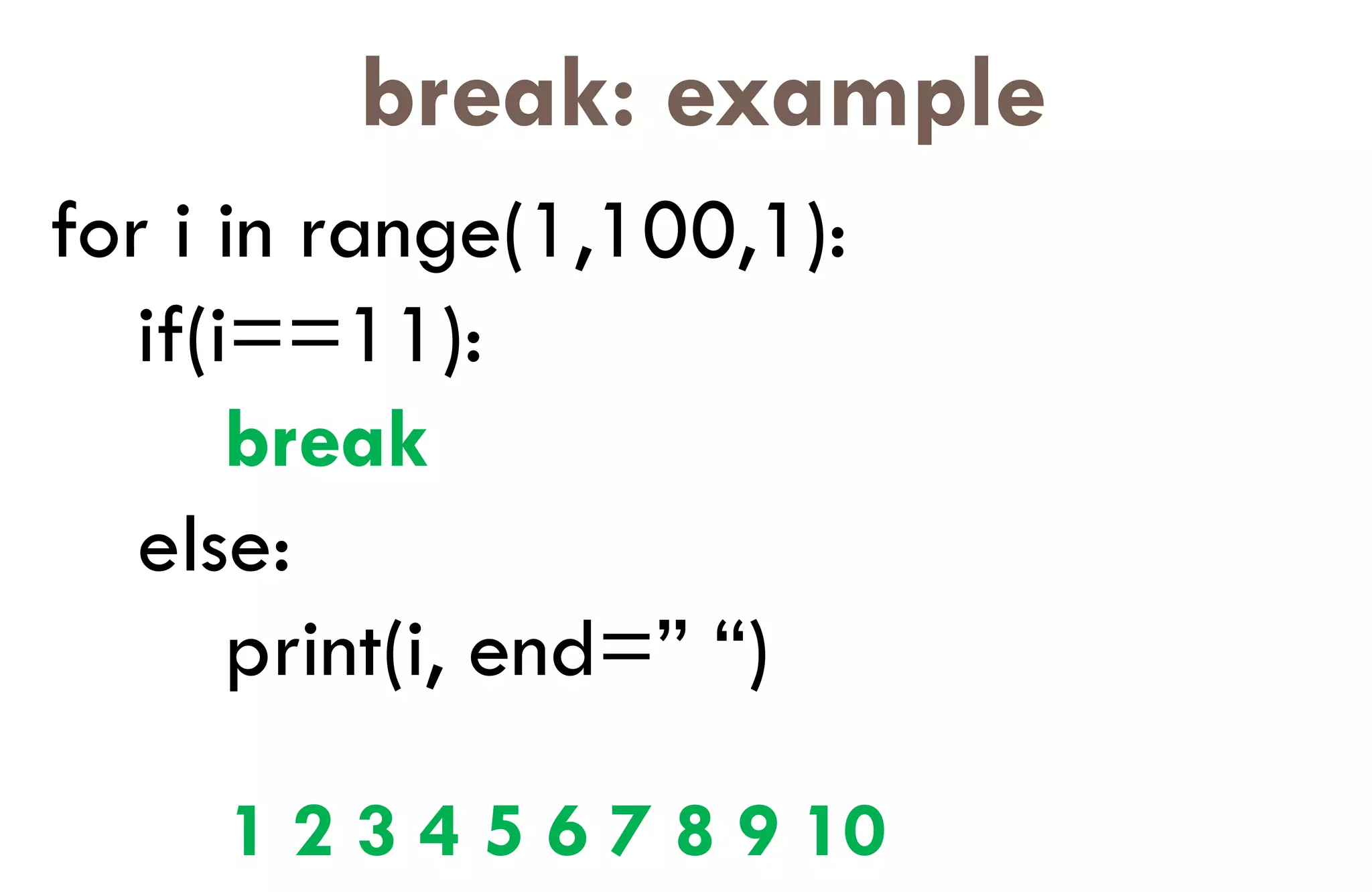 break: example

for i in range(1,100,1):
    if(i==11):
        break
    else:
        print(i, end=” “)

1 2 3 4 5 6 7 8 9 10